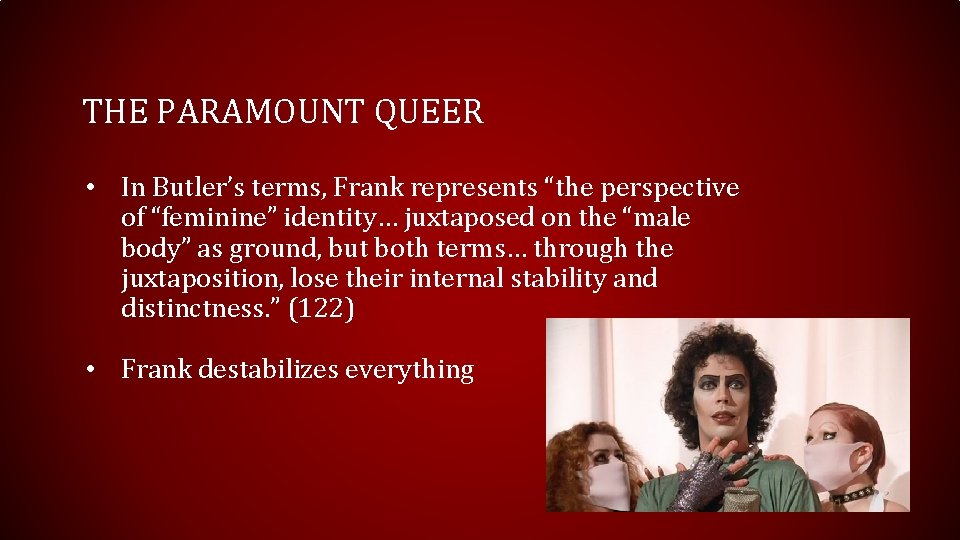 THE PARAMOUNT QUEER

• In Butler's terms, Frank represents "the perspective of "feminine" identity… juxtaposed on the "male body" as ground, but both terms… through the juxtaposition, lose their internal stability and distinctness." (122)

• Frank destabilizes everything